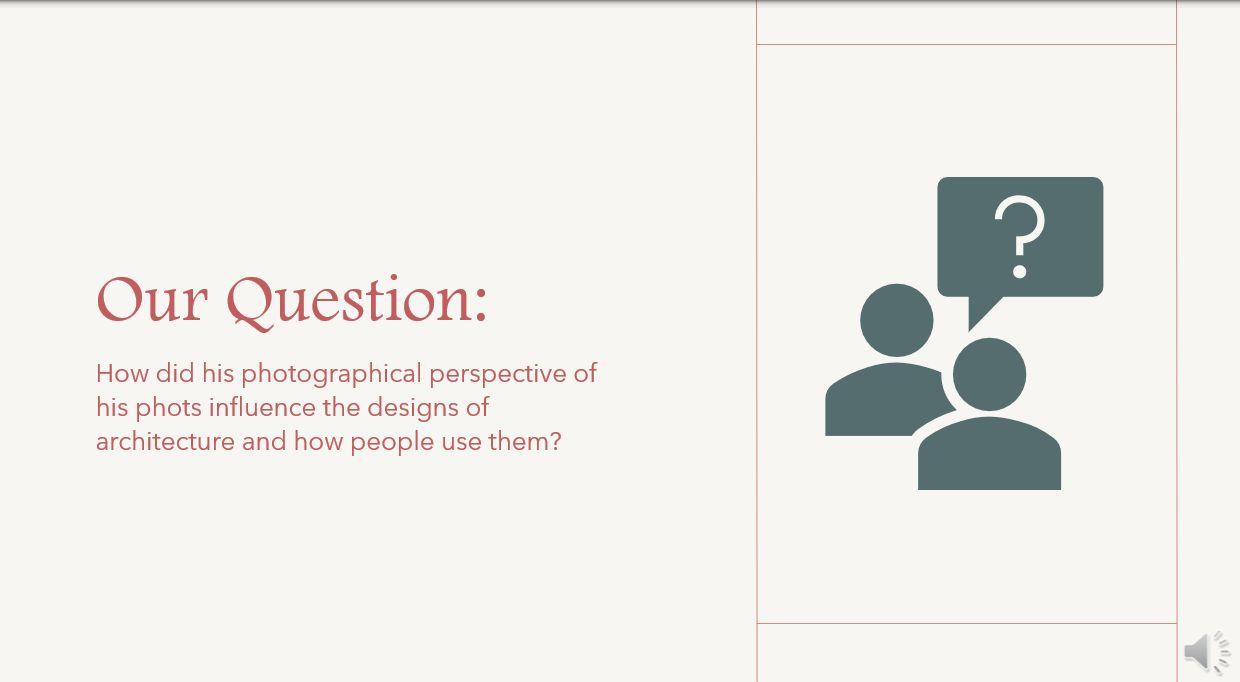 Our Question:

How did his photographical perspective of his phots influence the designs of architecture and how people use them?

?